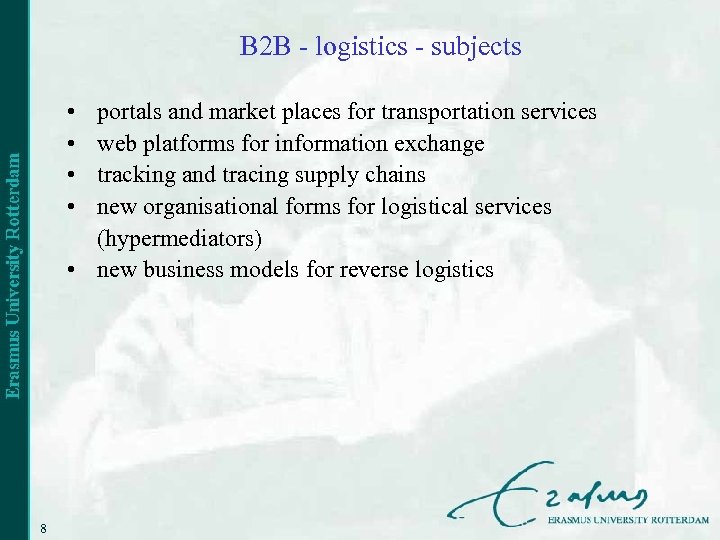 Erasmus University Rotterdam

B2B - logistics - subjects

• portals and market places for transportation services
• web platforms for information exchange
• tracking and tracing supply chains
• new organisational forms for logistical services (hypermediators)
• new business models for reverse logistics

8

Erasmus
ERASMUS UNIVERSITY ROTTERDAM